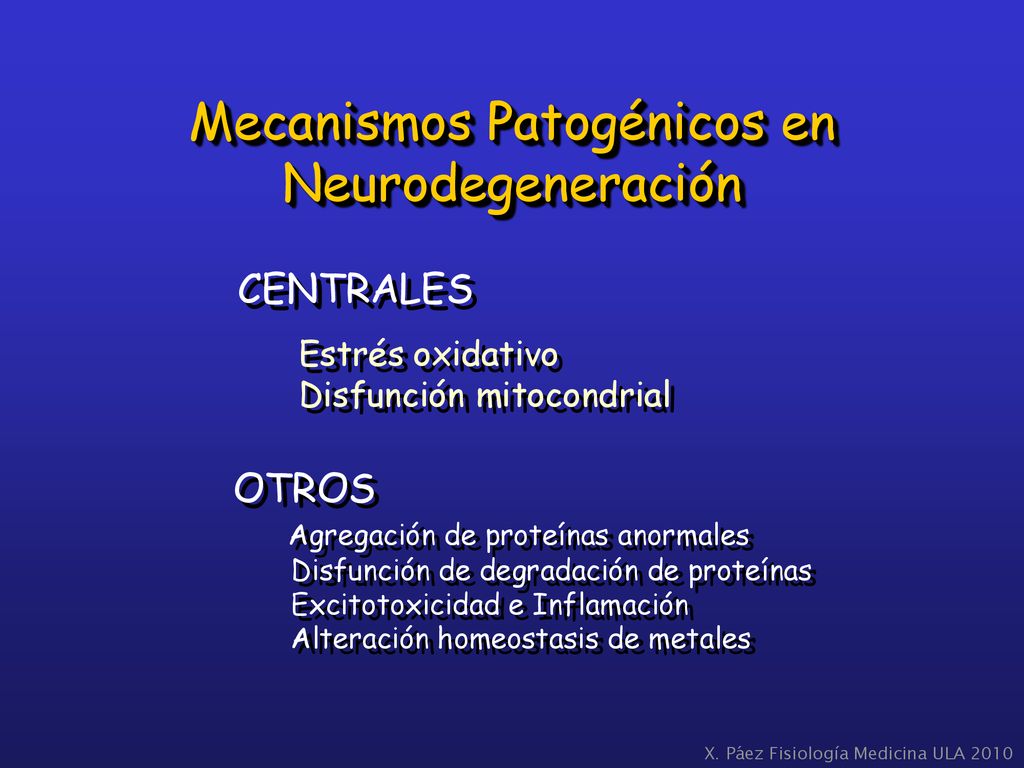 Mecanismos Patogénicos en Neurodegeneración

CENTRALES

Estrés oxidativo
Disfunción mitocondrial

OTROS

Agregación de proteínas anormales
Disfunción de degradación de proteínas
Excitotoxicidad e Inflamación
Alteración homeostasis de metales

X. Páez Fisiología Medicina ULA 2010